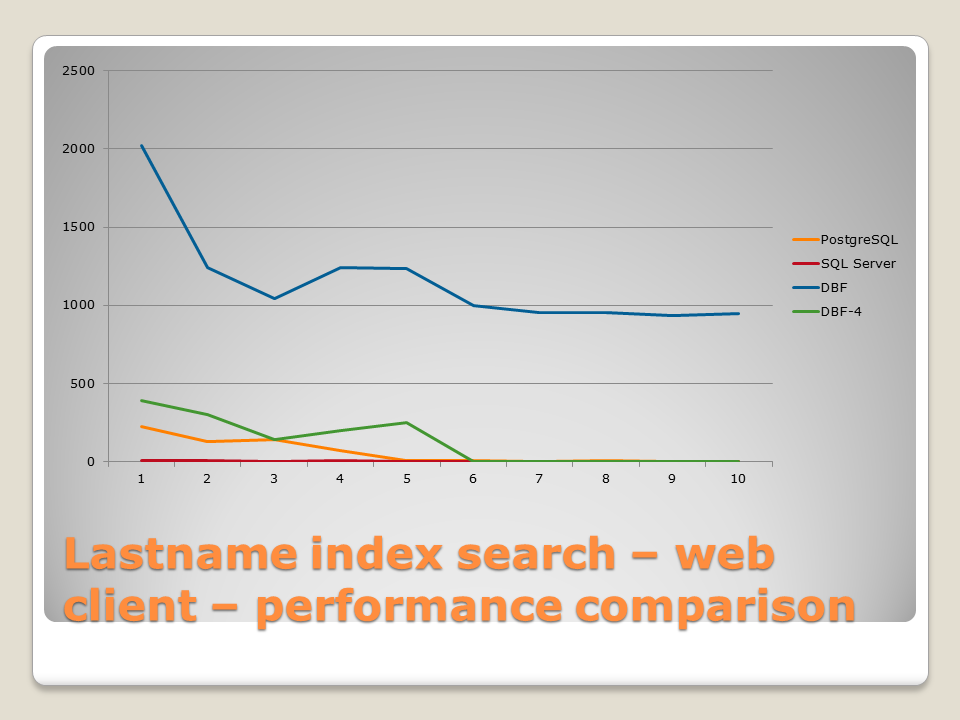 2500
2000
1500
1000
500
0
1 2 3 4 5 6 7 8 9 10

PostgreSQL
SQL Server
DBF
DBF-4

Lastname index search – web client – performance comparison